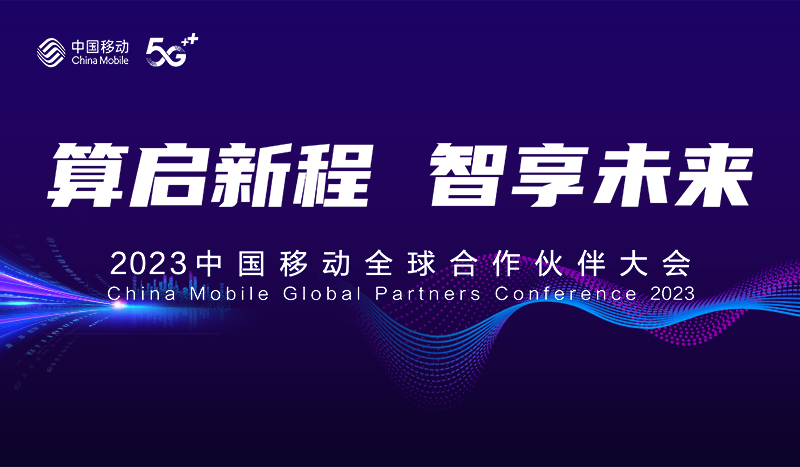 中国移动
China Mobile
5G++

算启新程 智享未来

2023中国移动全球合作伙伴大会
China Mobile Global Partners Conference 2023